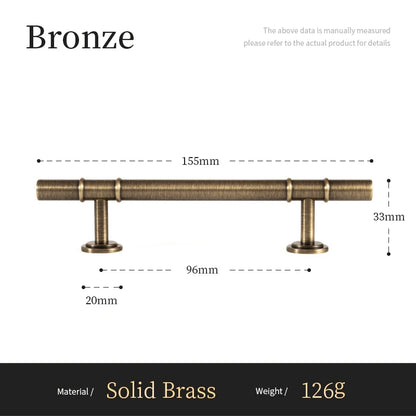 Bronze

The above data is manually measured
please refer to the actual product for details

155mm

33mm

96mm

20mm

Material / Solid Brass Weight / 126g